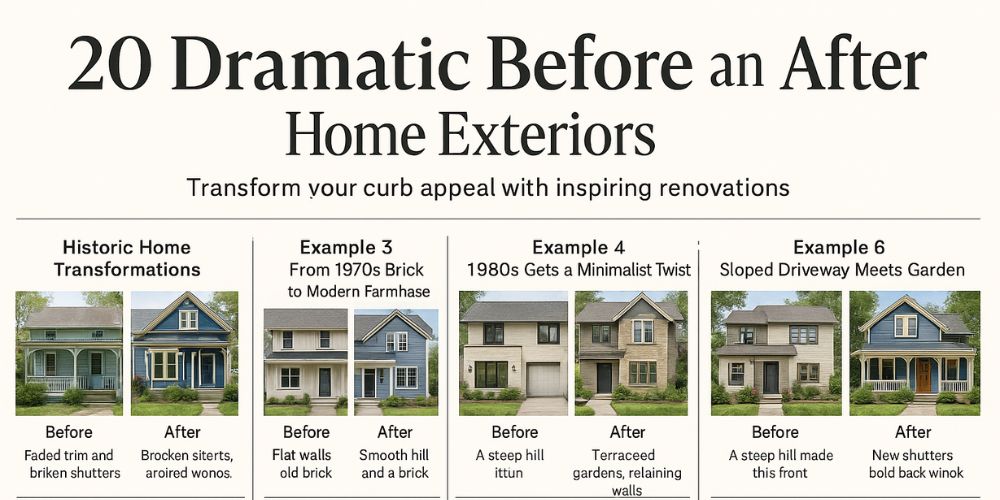 20 Dramatic Before an After Home Exteriors

Transform your curb appeal with inspiring renovations

Historic Home Transformations

Before
Faded trim and briken shutters

After
Brocken siterts, aroired wonos.

Example 3
From 1970s Brick to Modern Farmhase

Before
Flat walls old brick

After
Smooth hill and a brick

Example 4
1980s Gets a Minimalist Twist

Before
A steep hill ittun

After
Terraceed gardens, relaining walls

Example 6
Sloped Driveway Meets Garden

Before
A steep hill made this front

After
New shutters bold back winok